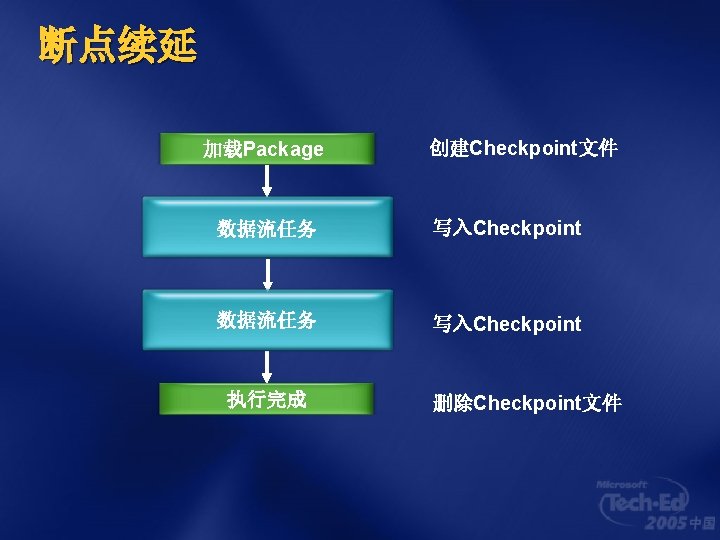 断点续延

加载Package

创建Checkpoint文件

数据流任务

写入Checkpoint

数据流任务

写入Checkpoint

执行完成

删除Checkpoint文件

Microsoft Tech·Ed 2005 中国